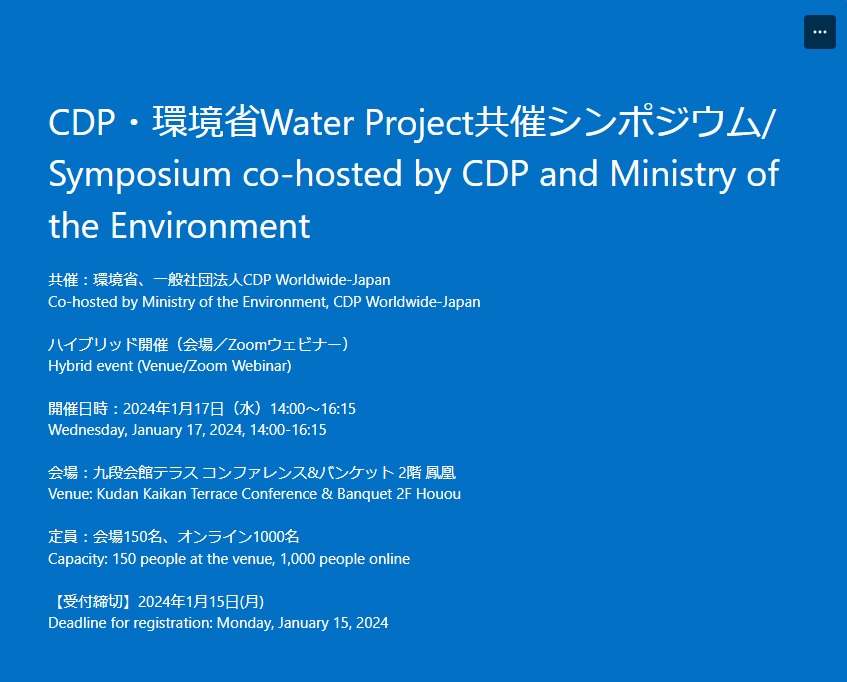 ...

CDP・環境省Water Project共催シンポジウム/ Symposium co-hosted by CDP and Ministry of the Environment

共催：環境省、一般社団法人CDP Worldwide-Japan
Co-hosted by Ministry of the Environment, CDP Worldwide-Japan

ハイブリッド開催（会場／Zoomウェビナー）
Hybrid event (Venue/Zoom Webinar)

開催日時：2024年1月17日（水）14:00～16:15
Wednesday, January 17, 2024, 14:00-16:15

会場：九段会館テラス コンファレンス&バンケット 2階 鳳凰
Venue: Kudan Kaikan Terrace Conference & Banquet 2F Houou

定員：会場150名、オンライン1000名
Capacity: 150 people at the venue, 1,000 people online

【受付締切】2024年1月15日(月)
Deadline for registration: Monday, January 15, 2024